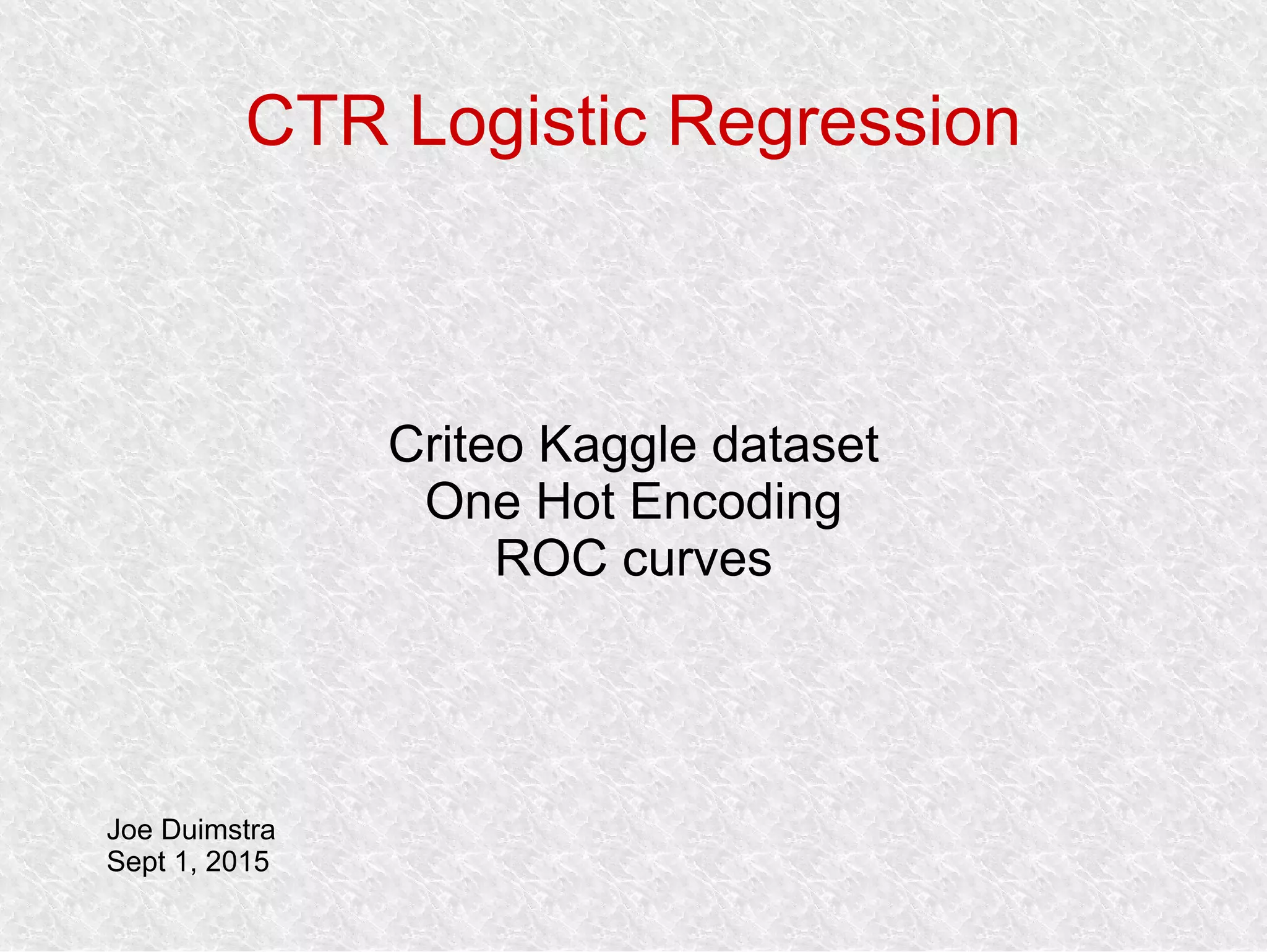 CTR Logistic Regression

Criteo Kaggle dataset
One Hot Encoding
ROC curves

Joe Duimstra
Sept 1, 2015